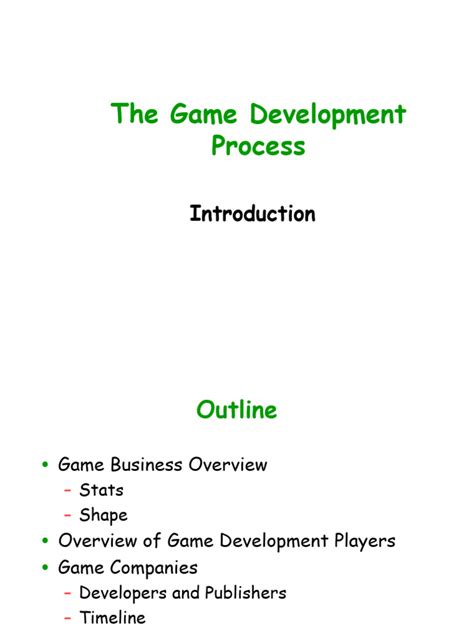 The Game Development Process

Introduction

Outline

• Game Business Overview
 – Stats
 – Shape
• Overview of Game Development Players
• Game Companies
 – Developers and Publishers
 – Timeline